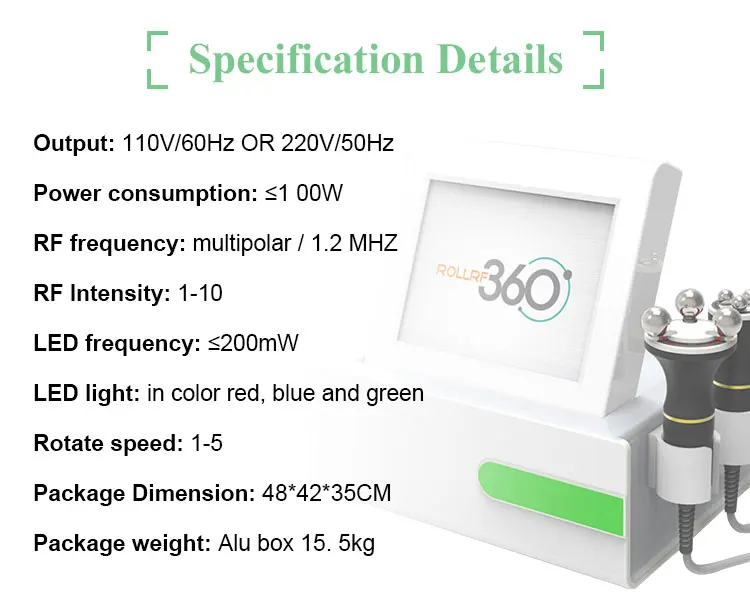 Specification Details

Output: 110V/60Hz OR 220V/50Hz

Power consumption: ≤1 00W

RF frequency: multipolar / 1.2 MHZ

RF Intensity: 1-10

LED frequency: ≤200mW

LED light: in color red, blue and green

Rotate speed: 1-5

Package Dimension: 48*42*35CM

Package weight: Alu box 15. 5kg

ROLLRF 360